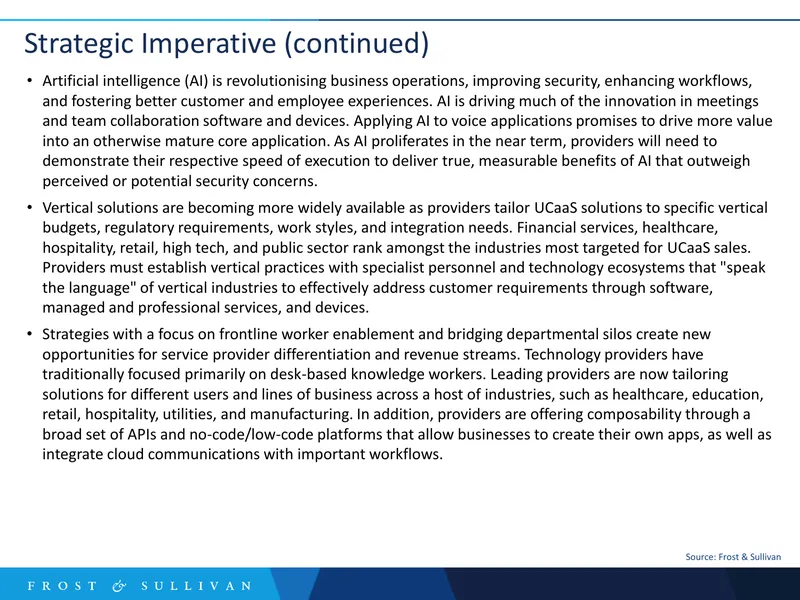 Strategic Imperative (continued)

• Artificial intelligence (AI) is revolutionising business operations, improving security, enhancing workflows, and fostering better customer and employee experiences. AI is driving much of the innovation in meetings and team collaboration software and devices. Applying AI to voice applications promises to drive more value into an otherwise mature core application. As AI proliferates in the near term, providers will need to demonstrate their respective speed of execution to deliver true, measurable benefits of AI that outweigh perceived or potential security concerns.

• Vertical solutions are becoming more widely available as providers tailor UCaaS solutions to specific vertical budgets, regulatory requirements, work styles, and integration needs. Financial services, healthcare, hospitality, retail, high tech, and public sector rank amongst the industries most targeted for UCaaS sales. Providers must establish vertical practices with specialist personnel and technology ecosystems that "speak the language" of vertical industries to effectively address customer requirements through software, managed and professional services, and devices.

• Strategies with a focus on frontline worker enablement and bridging departmental silos create new opportunities for service provider differentiation and revenue streams. Technology providers have traditionally focused primarily on desk-based knowledge workers. Leading providers are now tailoring solutions for different users and lines of business across a host of industries, such as healthcare, education, retail, hospitality, utilities, and manufacturing. In addition, providers are offering composability through a broad set of APIs and no-code/low-code platforms that allow businesses to create their own apps, as well as integrate cloud communications with important workflows.

Source: Frost & Sullivan

FROST & SULLIVAN